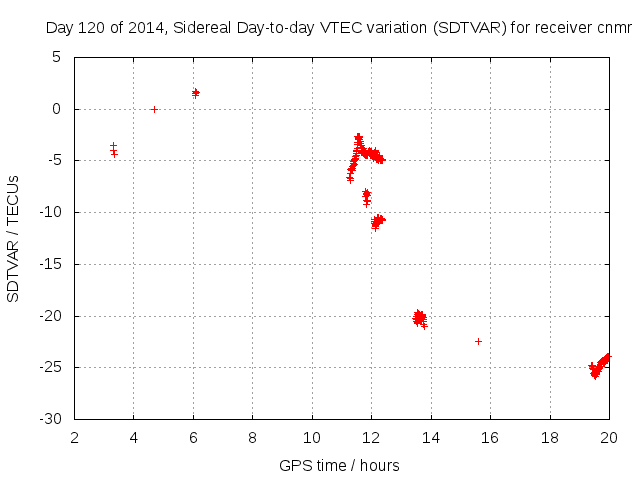 Day 120 of 2014, Sidereal Day-to-day VTEC variation (SDTVAR) for receiver cnmr

SDTVAR / TECUs

5
0
-5
-10
-15
-20
-25
-30

2 4 6 8 10 12 14 16 18 20

GPS time / hours